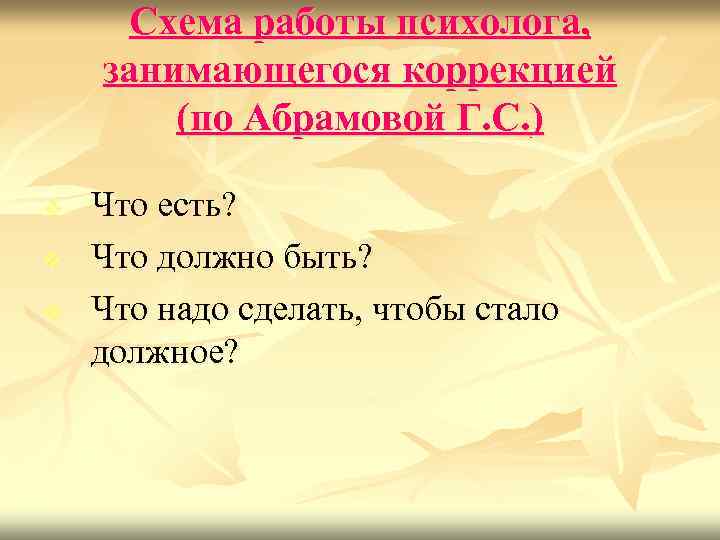 Схема работы психолога, занимающегося коррекцией (по Абрамовой Г.С.)

Что есть?

Что должно быть?

Что надо сделать, чтобы стало должное?